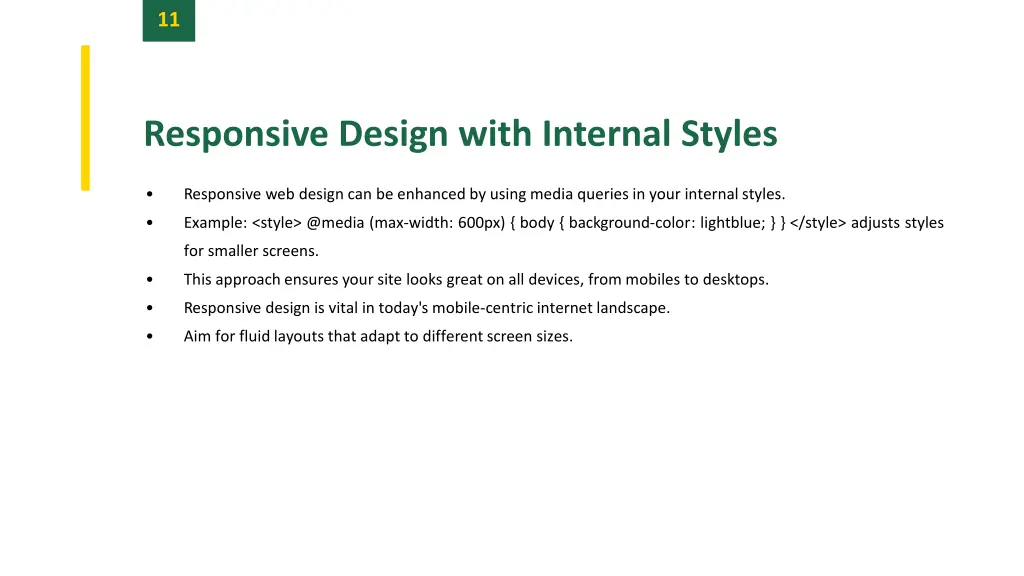 11

Responsive Design with Internal Styles

• Responsive web design can be enhanced by using media queries in your internal styles.
• Example: <style> @media (max-width: 600px) { body { background-color: lightblue; } } </style> adjusts styles for smaller screens.
• This approach ensures your site looks great on all devices, from mobiles to desktops.
• Responsive design is vital in today's mobile-centric internet landscape.
• Aim for fluid layouts that adapt to different screen sizes.